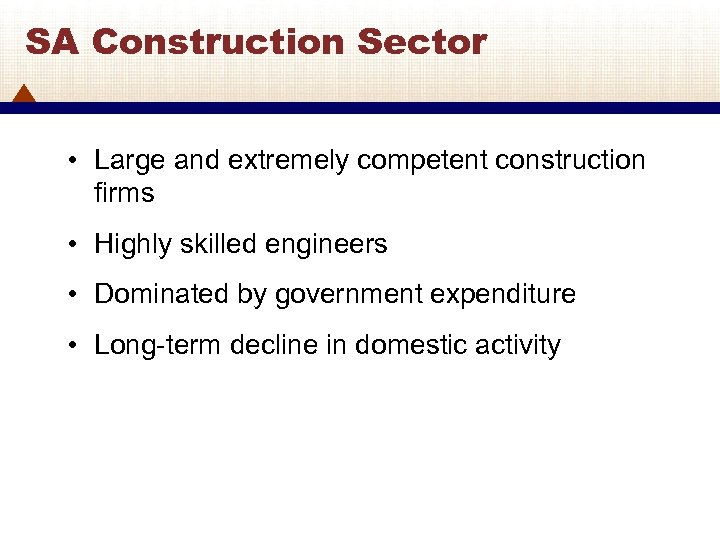 SA Construction Sector

• Large and extremely competent construction firms

• Highly skilled engineers

• Dominated by government expenditure

• Long-term decline in domestic activity